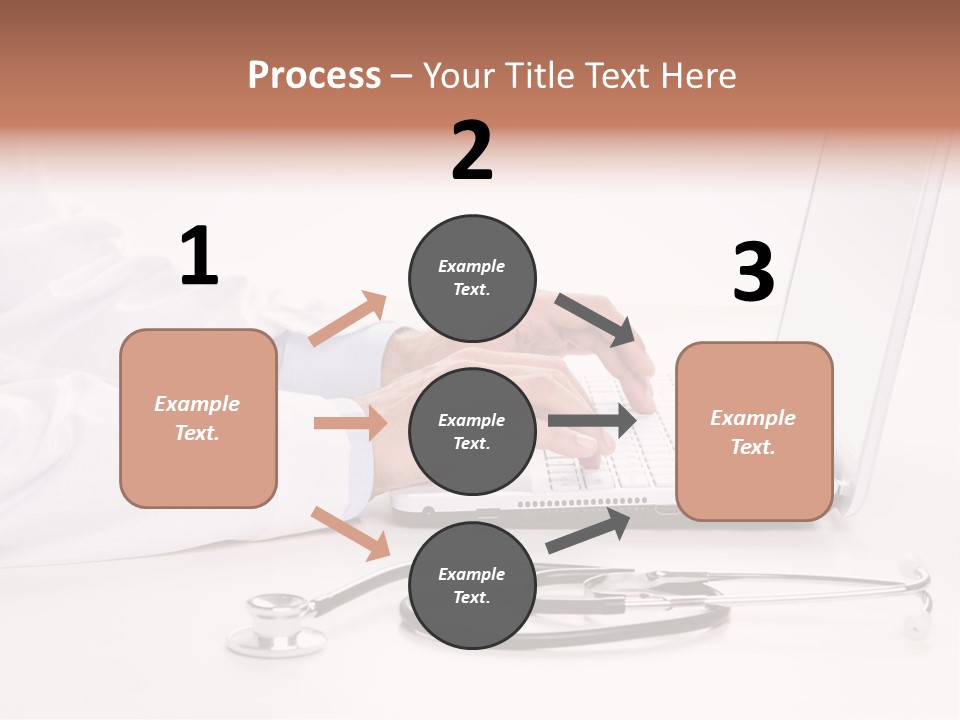 Process – Your Title Text Here

1

Example Text.

2

Example Text.

Example Text.

Example Text.

3

Example Text.